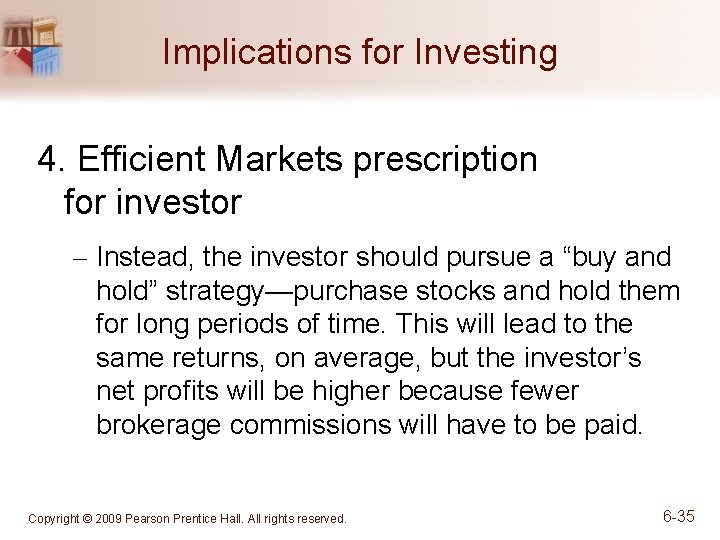 Implications for Investing

4. Efficient Markets prescription for investor

– Instead, the investor should pursue a “buy and hold” strategy—purchase stocks and hold them for long periods of time. This will lead to the same returns, on average, but the investor’s net profits will be higher because fewer brokerage commissions will have to be paid.

Copyright © 2009 Pearson Prentice Hall. All rights reserved.

6-35